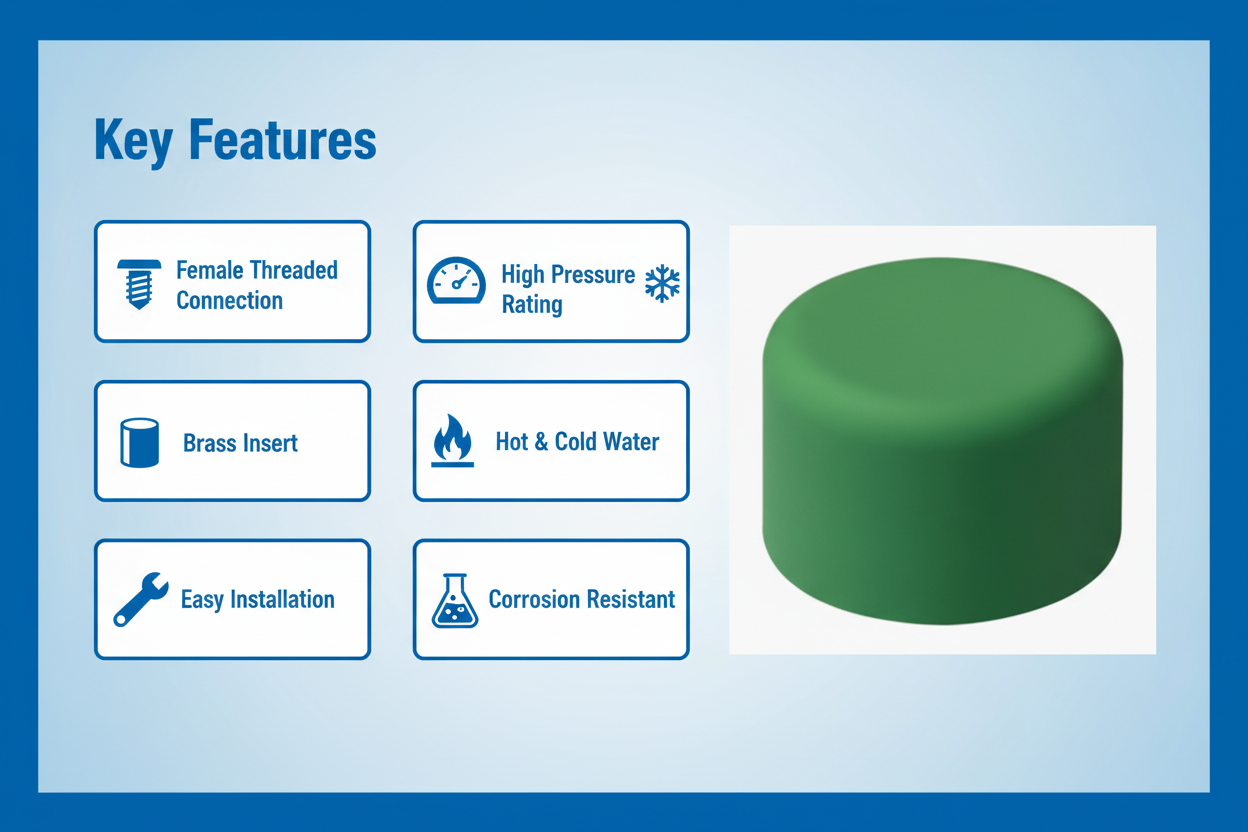 Key Features

Female Threaded Connection

High Pressure Rating

Brass Insert

Hot & Cold Water

Easy Installation

Corrosion Resistant